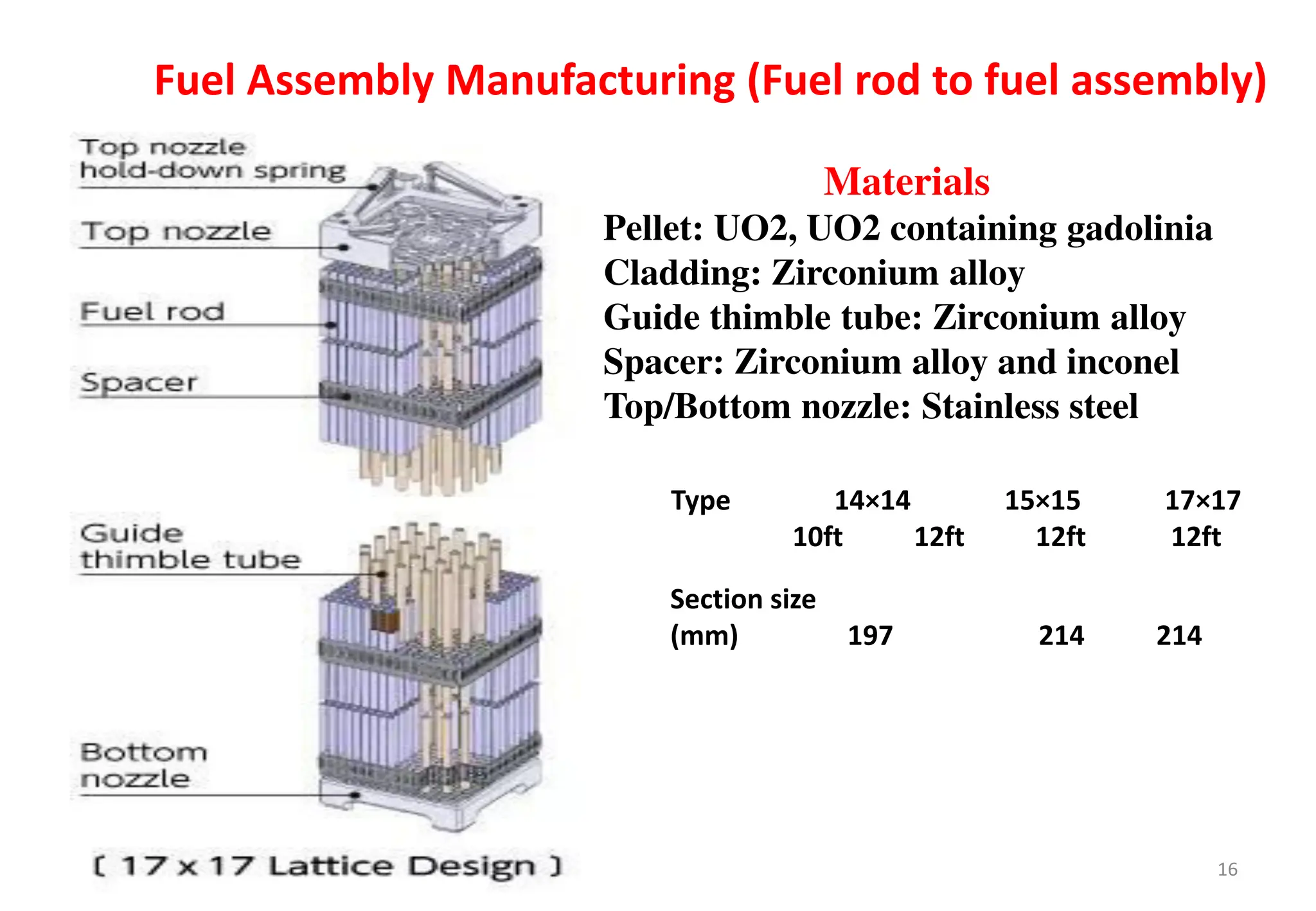 Fuel Assembly Manufacturing (Fuel rod to fuel assembly)

Top nozzle hold-down spring

Top nozzle

Fuel rod

Spacer

Guide thimble tube

Bottom nozzle

[ 17 x 17 Lattice Design ]

Materials

Pellet: UO2, UO2 containing gadolinia
Cladding: Zirconium alloy
Guide thimble tube: Zirconium alloy
Spacer: Zirconium alloy and inconel
Top/Bottom nozzle: Stainless steel

| Type | 14×14 | | 15×15 | 17×17 |
|---|---|---|---|---|
| | 10ft | 12ft | 12ft | 12ft |
| Section size (mm) | 197 | | 214 | 214 |

16